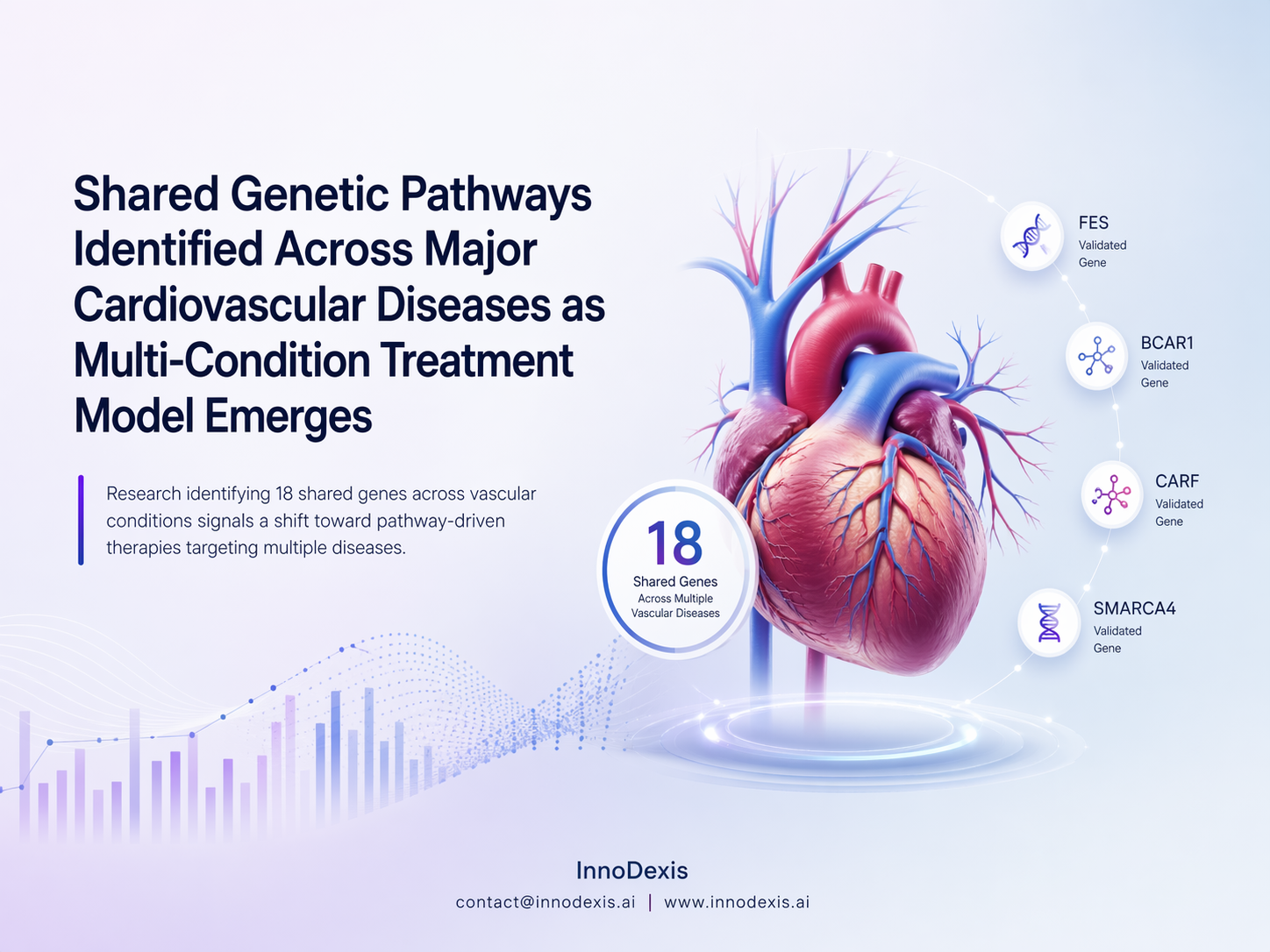 Shared Genetic Pathways Identified Across Major Cardiovascular Diseases as Multi-Condition Treatment Model Emerges

Research identifying 18 shared genes across vascular conditions signals a shift toward pathway-driven therapies targeting multiple diseases.

18
Shared Genes
Across Multiple Vascular Diseases

FES
Validated Gene

BCAR1
Validated Gene

CARF
Validated Gene

SMARCA4
Validated Gene

InnoDexis
contact@innodexis.ai | www.innodexis.ai